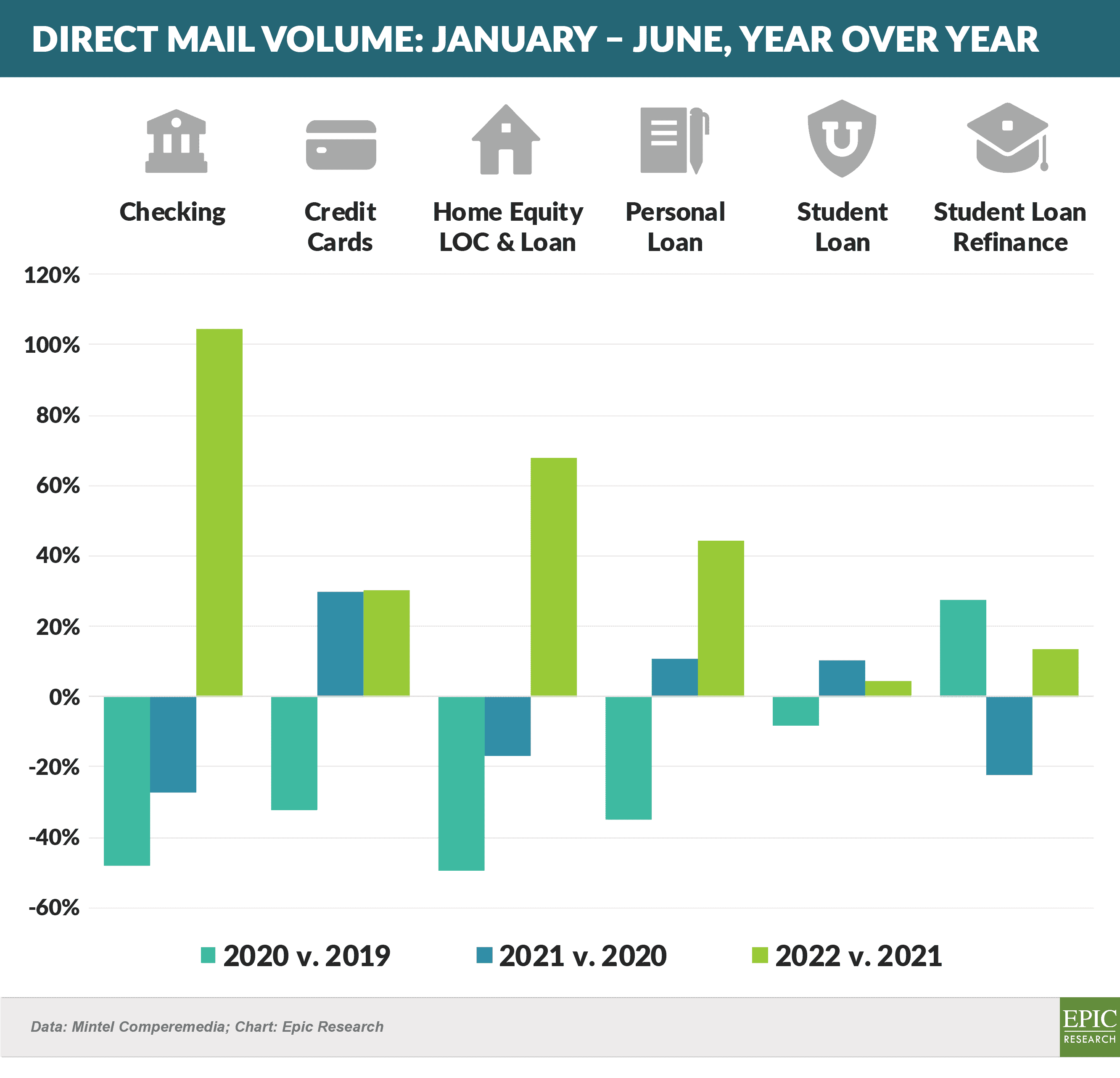 DIRECT MAIL VOLUME: JANUARY – JUNE, YEAR OVER YEAR

Checking

Credit Cards

Home Equity LOC & Loan

Personal Loan

Student Loan

Student Loan Refinance

120%

100%

80%

60%

40%

20%

0%

-20%

-40%

-60%

2020 v. 2019

2021 v. 2020

2022 v. 2021

Data: Mintel Comperemedia; Chart: Epic Research

EPIC RESEARCH